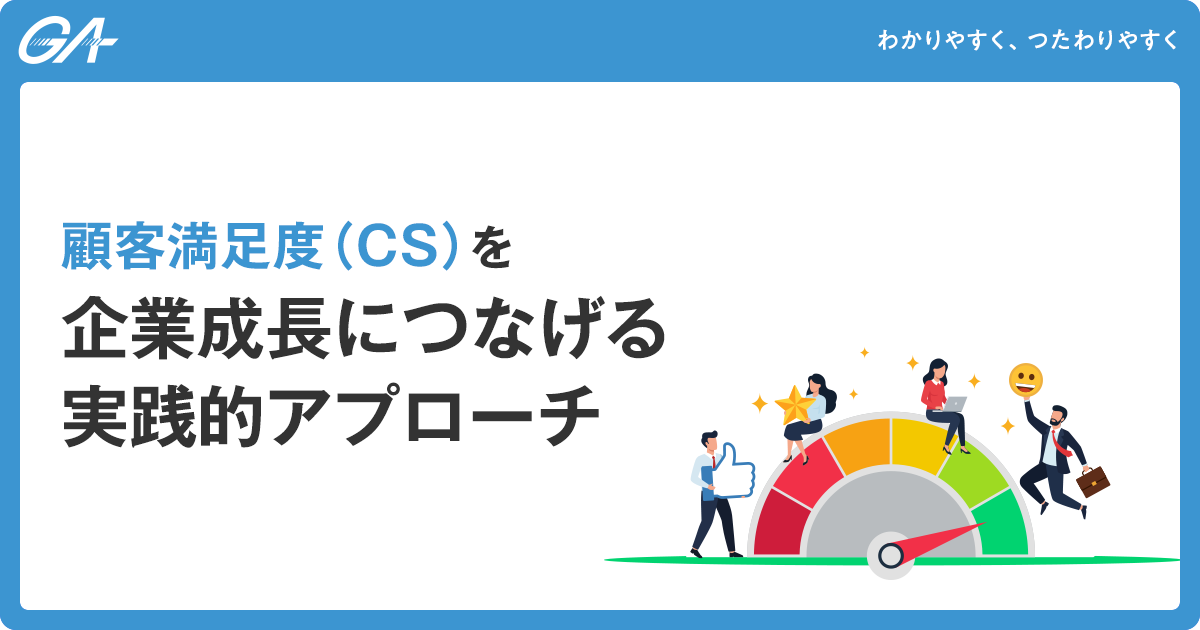 GA+

わかりやすく、つたわりやすく

顧客満足度（CS）を
企業成長につなげる
実践的アプローチ